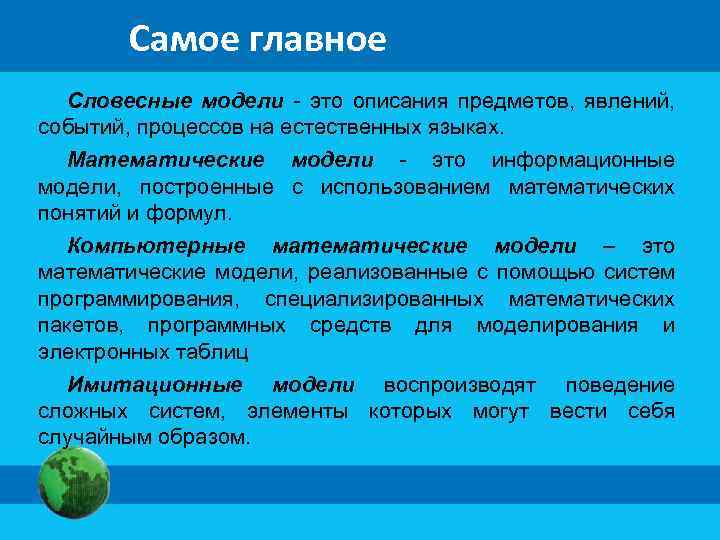 Самое главное

Словесные модели - это описания предметов, явлений, событий, процессов на естественных языках.

Математические модели - это информационные модели, построенные с использованием математических понятий и формул.

Компьютерные математические модели – это математические модели, реализованные с помощью систем программирования, специализированных математических пакетов, программных средств для моделирования и электронных таблиц

Имитационные модели воспроизводят поведение сложных систем, элементы которых могут вести себя случайным образом.